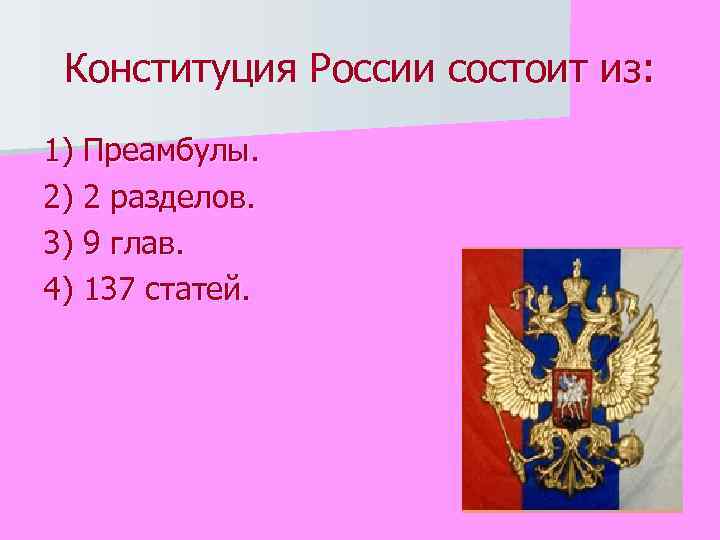 Конституция России состоит из:

1) Преамбулы.
2) 2 разделов.
3) 9 глав.
4) 137 статей.